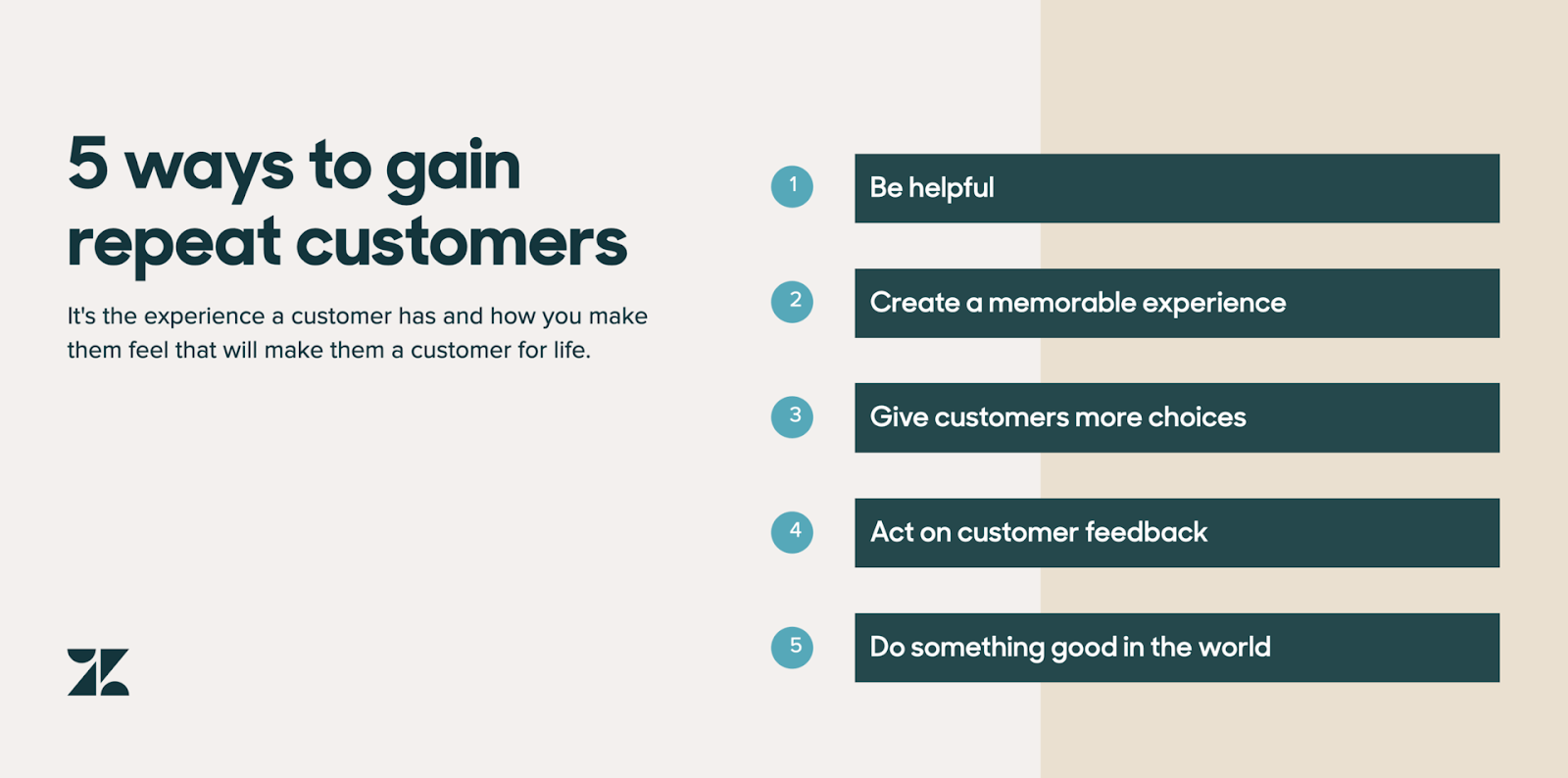 5 ways to gain repeat customers

It's the experience a customer has and how you make them feel that will make them a customer for life.

1 Be helpful

2 Create a memorable experience

3 Give customers more choices

4 Act on customer feedback

5 Do something good in the world